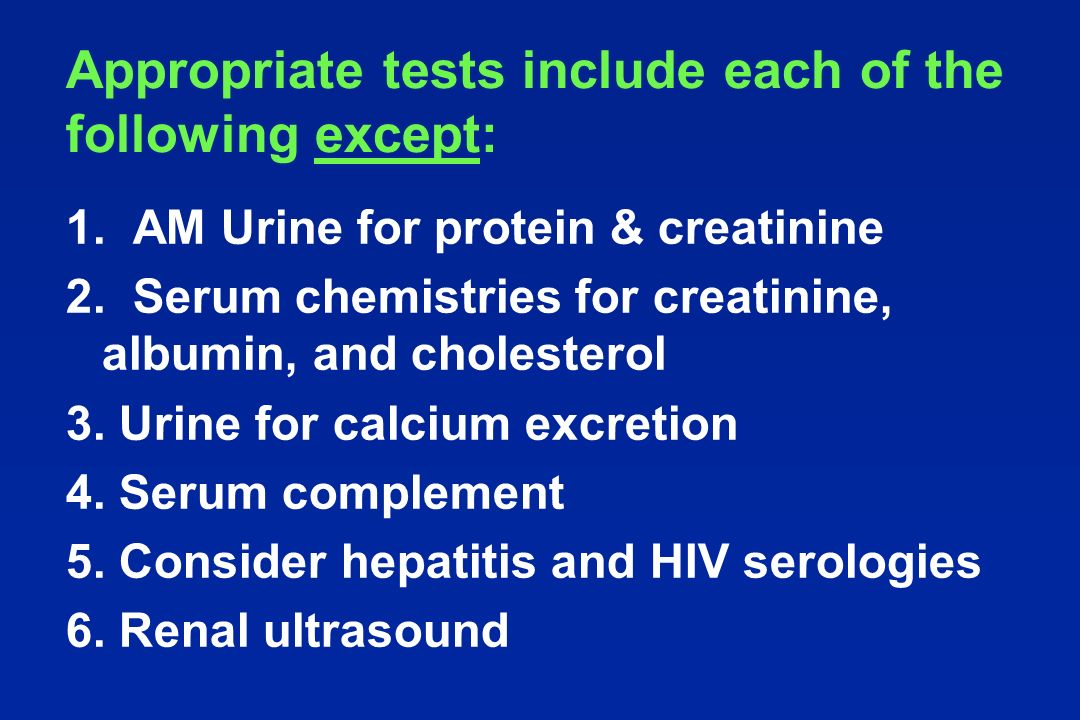 Appropriate tests include each of the following except:

1. AM Urine for protein & creatinine

2. Serum chemistries for creatinine, albumin, and cholesterol

3. Urine for calcium excretion

4. Serum complement

5. Consider hepatitis and HIV serologies

6. Renal ultrasound